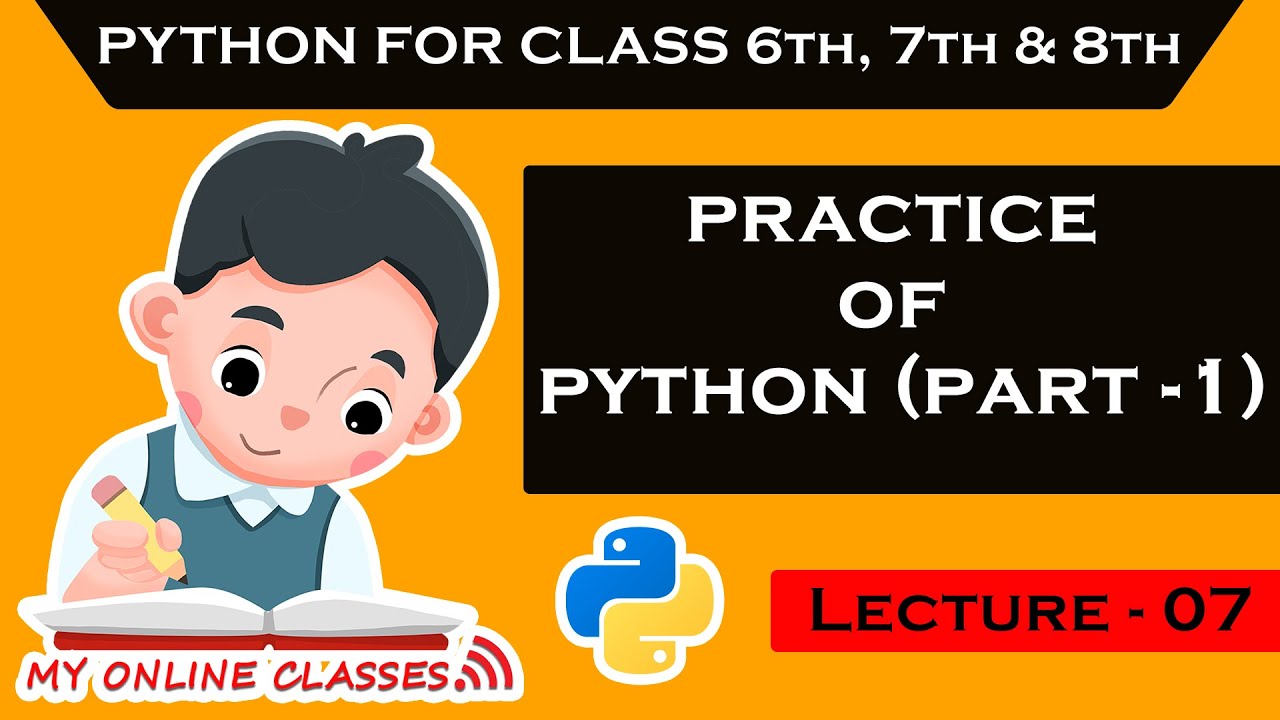 PYTHON FOR CLASS 6TH, 7TH & 8TH

PRACTICE OF PYTHON (PART -1)

LECTURE - 07

MY ONLINE CLASSES